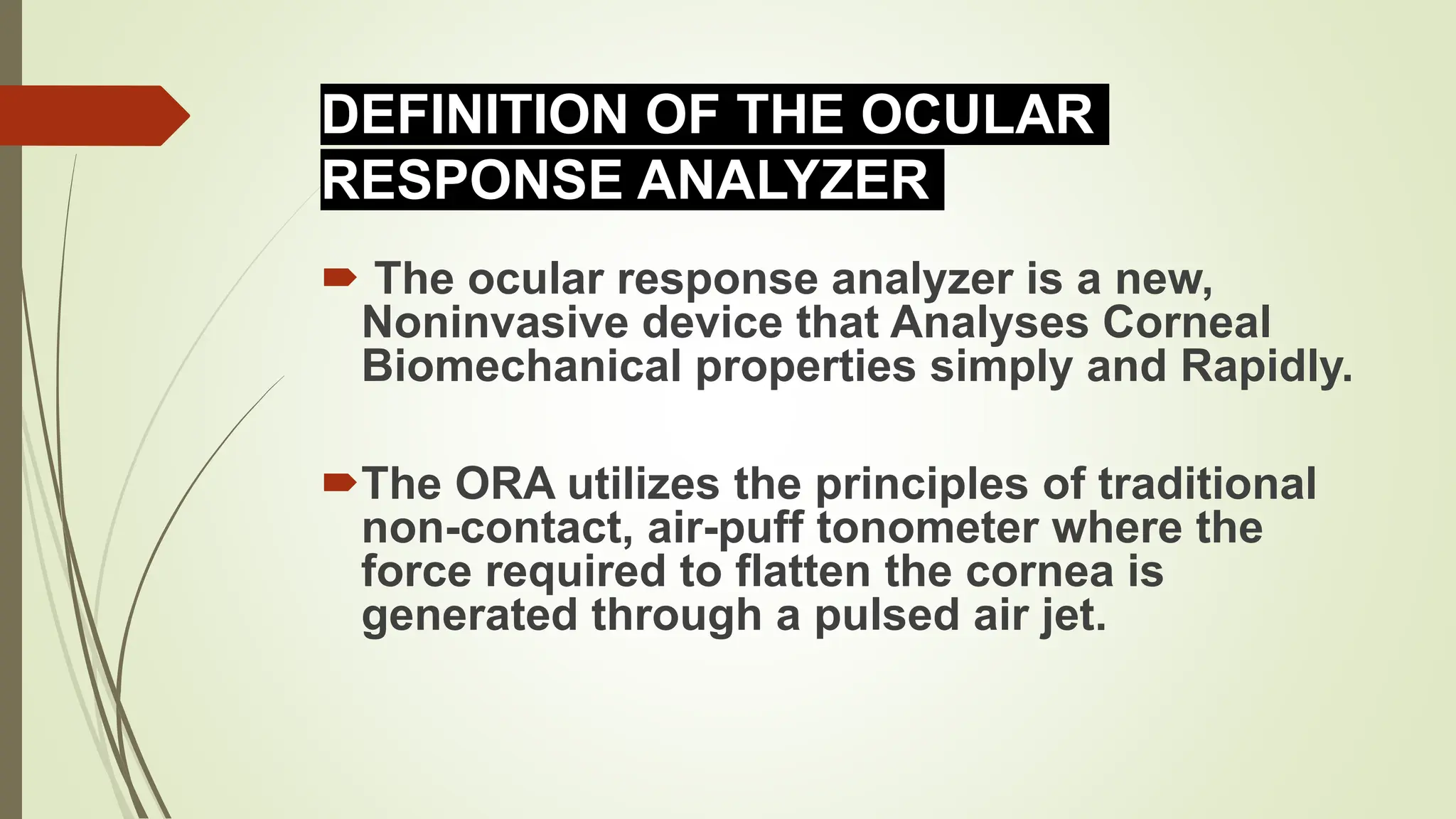 DEFINITION OF THE OCULAR RESPONSE ANALYZER

The ocular response analyzer is a new, Noninvasive device that Analyses Corneal Biomechanical properties simply and Rapidly.

The ORA utilizes the principles of traditional non-contact, air-puff tonometer where the force required to flatten the cornea is generated through a pulsed air jet.